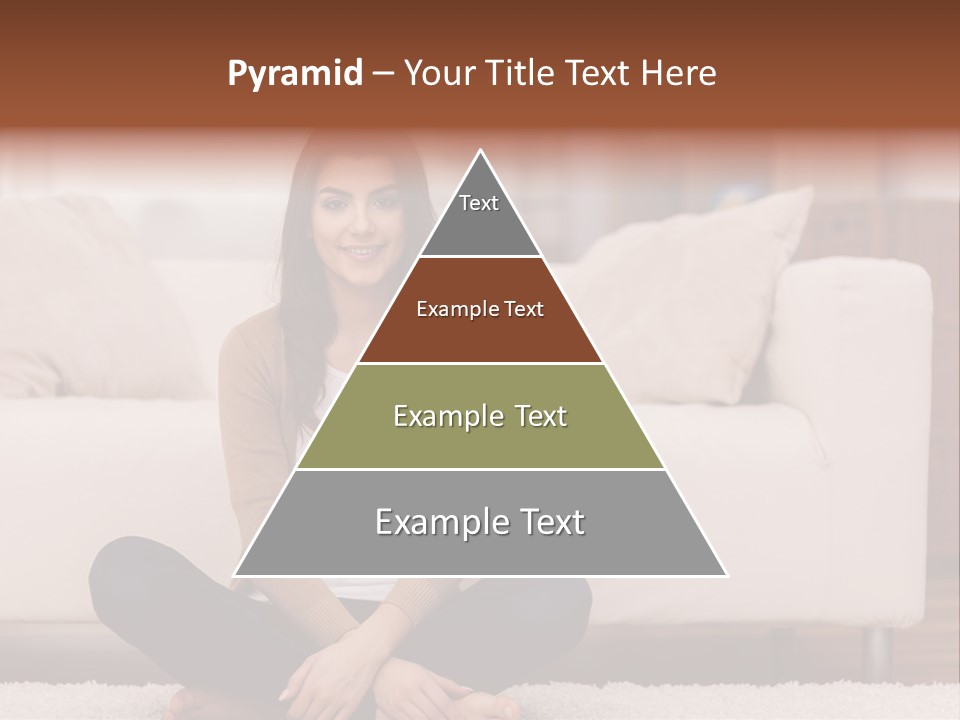 Pyramid – Your Title Text Here

Text

Example Text

Example Text

Example Text